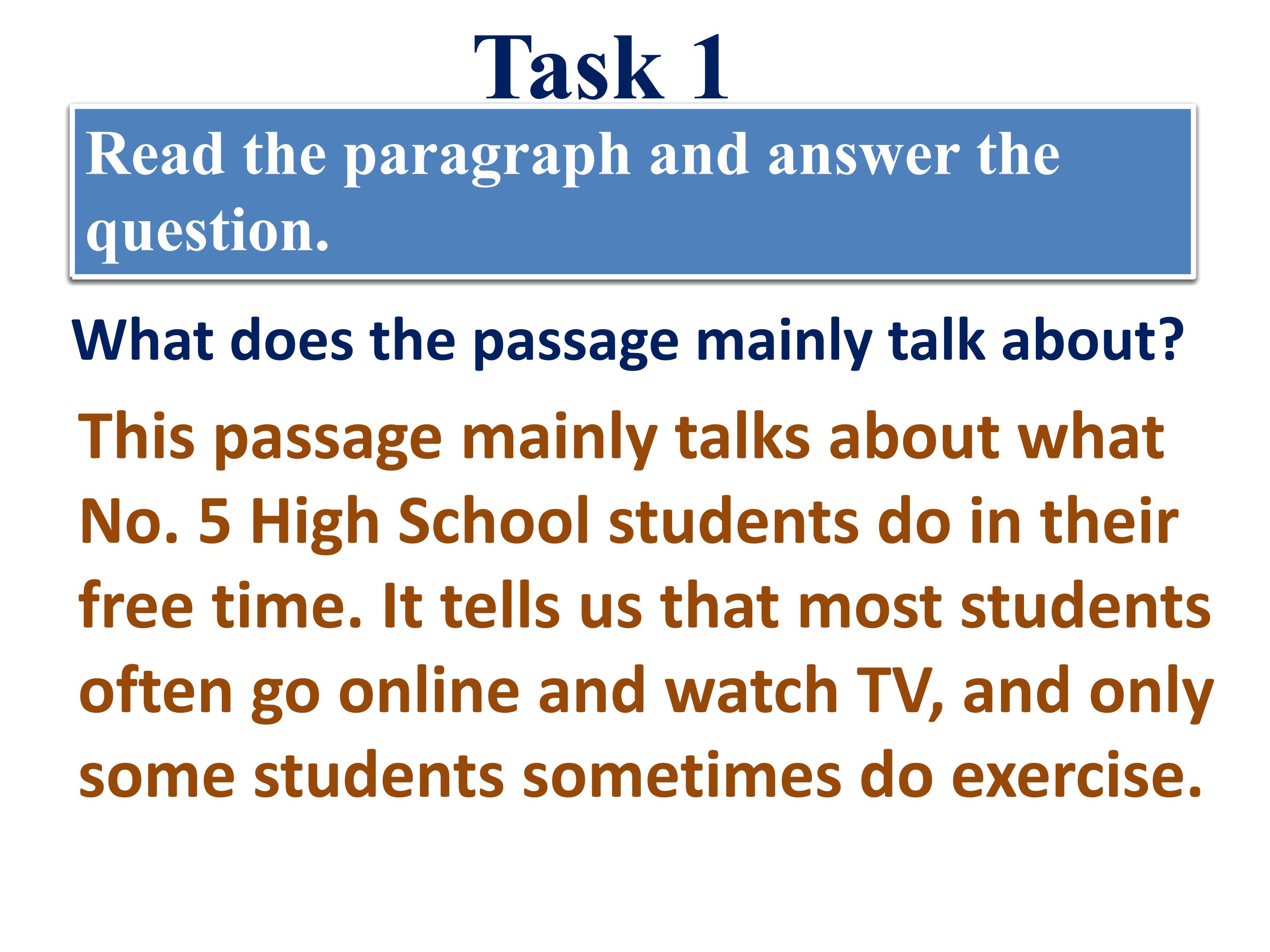 Task 1

Read the paragraph and answer the question.

What does the passage mainly talk about?

This passage mainly talks about what No. 5 High School students do in their free time. It tells us that most students often go online and watch TV, and only some students sometimes do exercise.